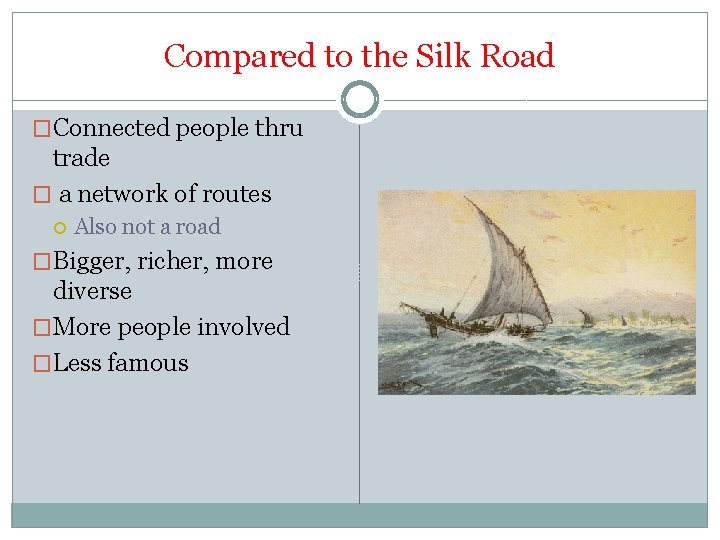 Compared to the Silk Road

Connected people thru trade

a network of routes

Also not a road

Bigger, richer, more diverse

More people involved

Less famous